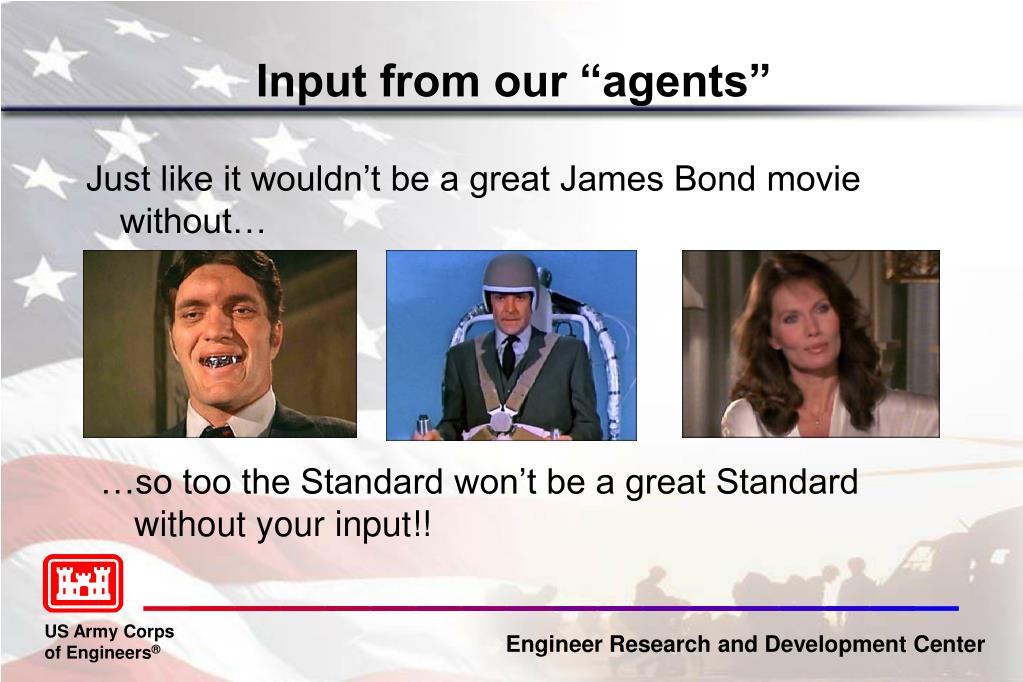 Input from our “agents”

Just like it wouldn’t be a great James Bond movie without…

…so too the Standard won’t be a great Standard without your input!!

US Army Corps of Engineers®

Engineer Research and Development Center